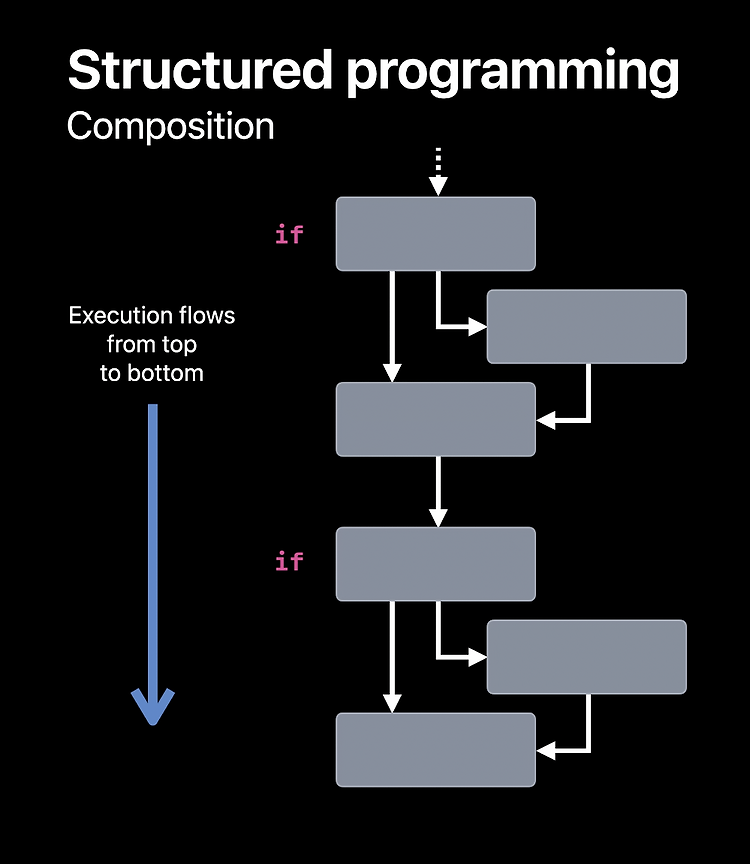 Structured programming
Composition

if

Execution flows from top to bottom

if